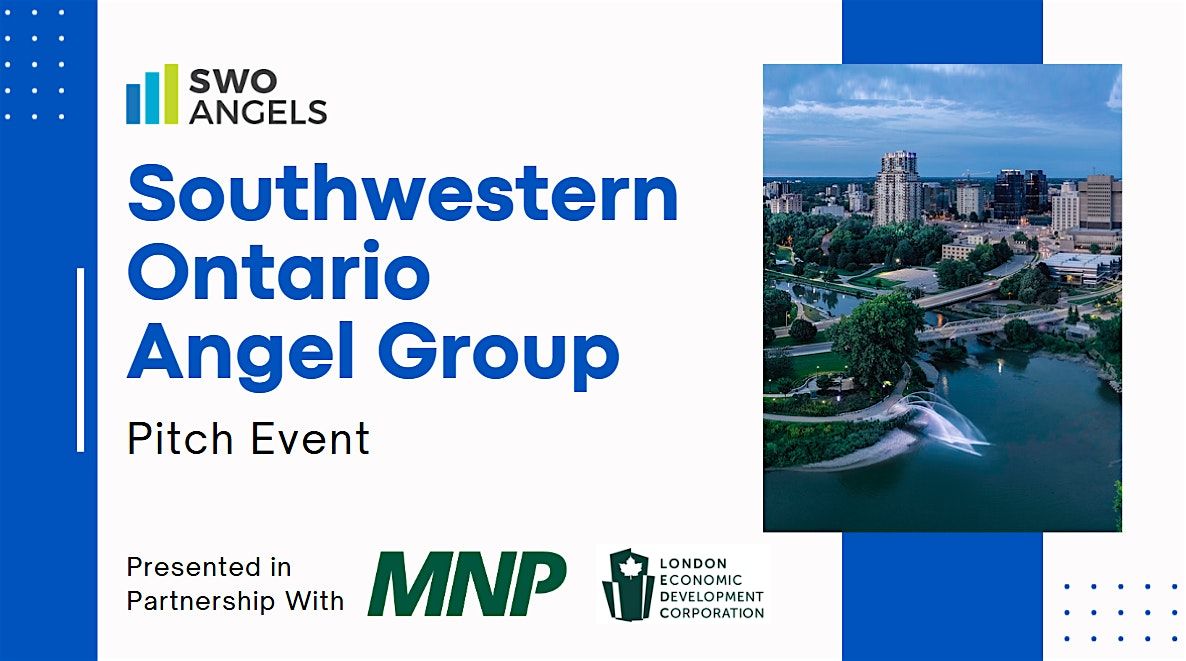 SWO ANGELS

Southwestern Ontario Angel Group

Pitch Event

Presented in Partnership With

MNP

LONDON ECONOMIC DEVELOPMENT CORPORATION